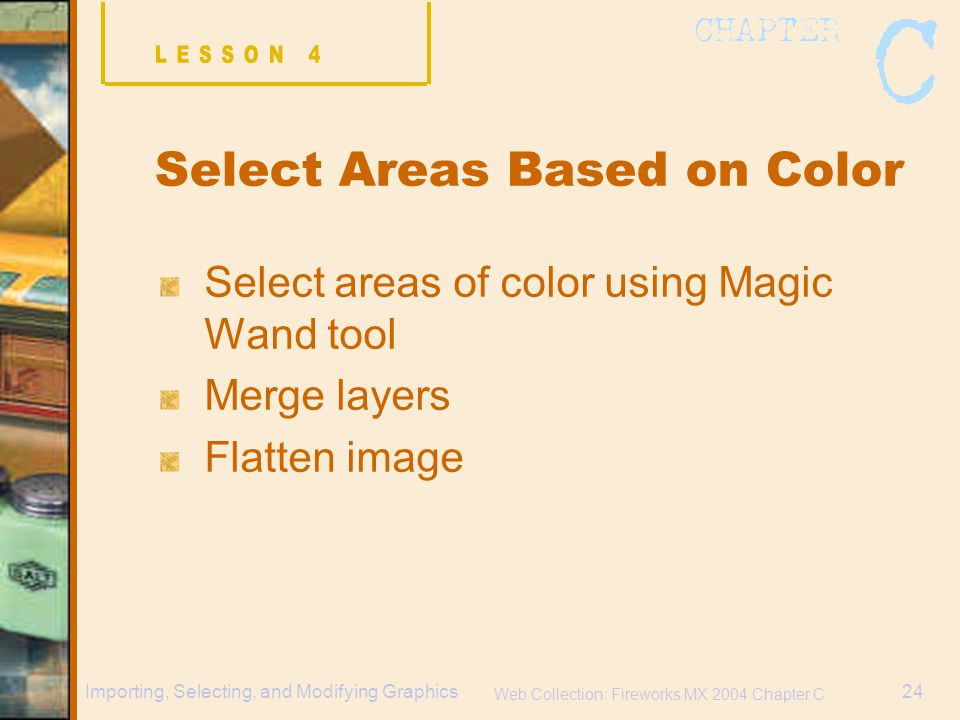 LESSON 4

CHAPTER C

Select Areas Based on Color

Select areas of color using Magic Wand tool

Merge layers

Flatten image

Importing, Selecting, and Modifying Graphics

Web Collection: Fireworks MX 2004 Chapter C

24